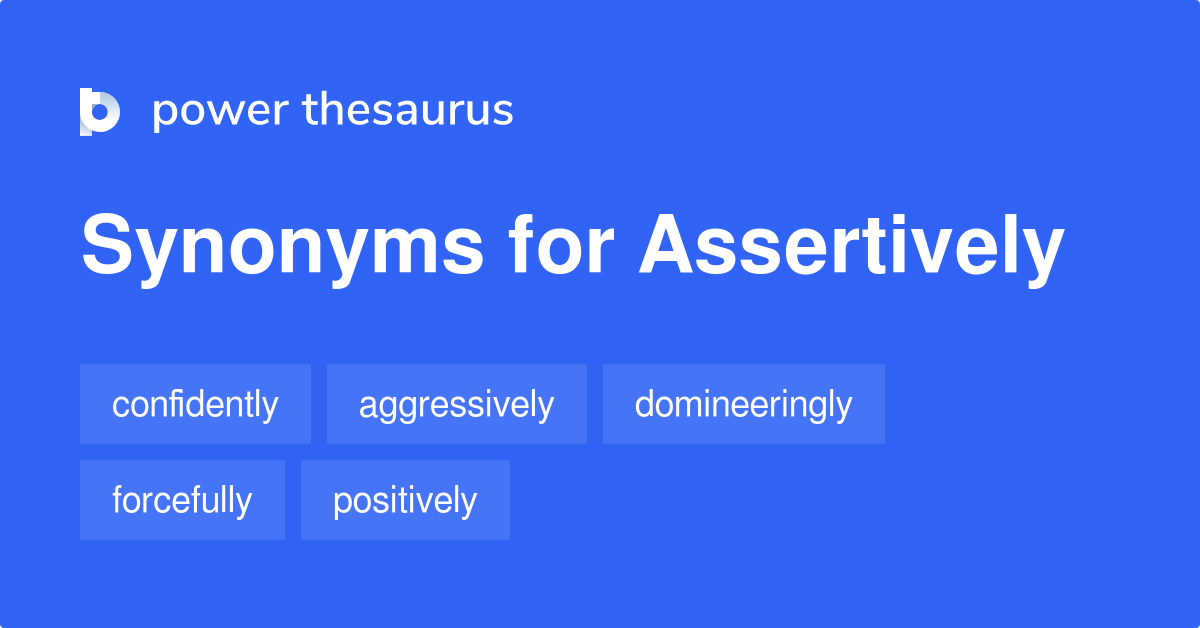 power thesaurus

Synonyms for Assertively

confidently
aggressively
domineeringly
forcefully
positively